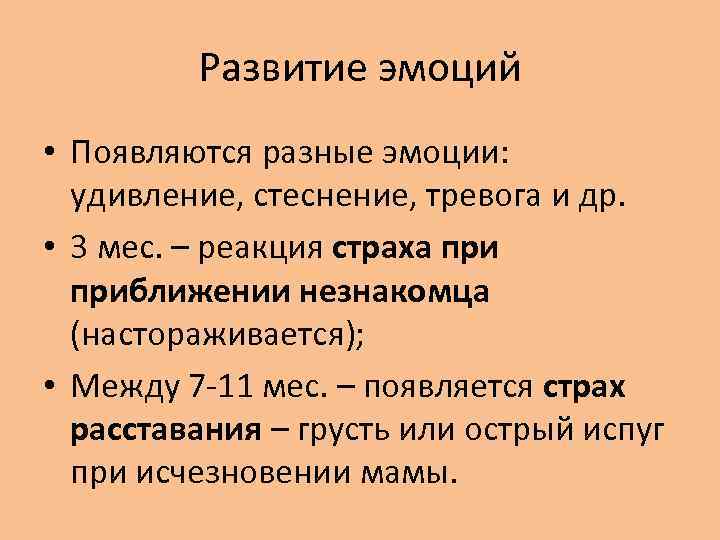 Развитие эмоций

• Появляются разные эмоции: удивление, стеснение, тревога и др.

• 3 мес. – реакция страха при приближении незнакомца (настораживается);

• Между 7-11 мес. – появляется страх расставания – грусть или острый испуг при исчезновении мамы.